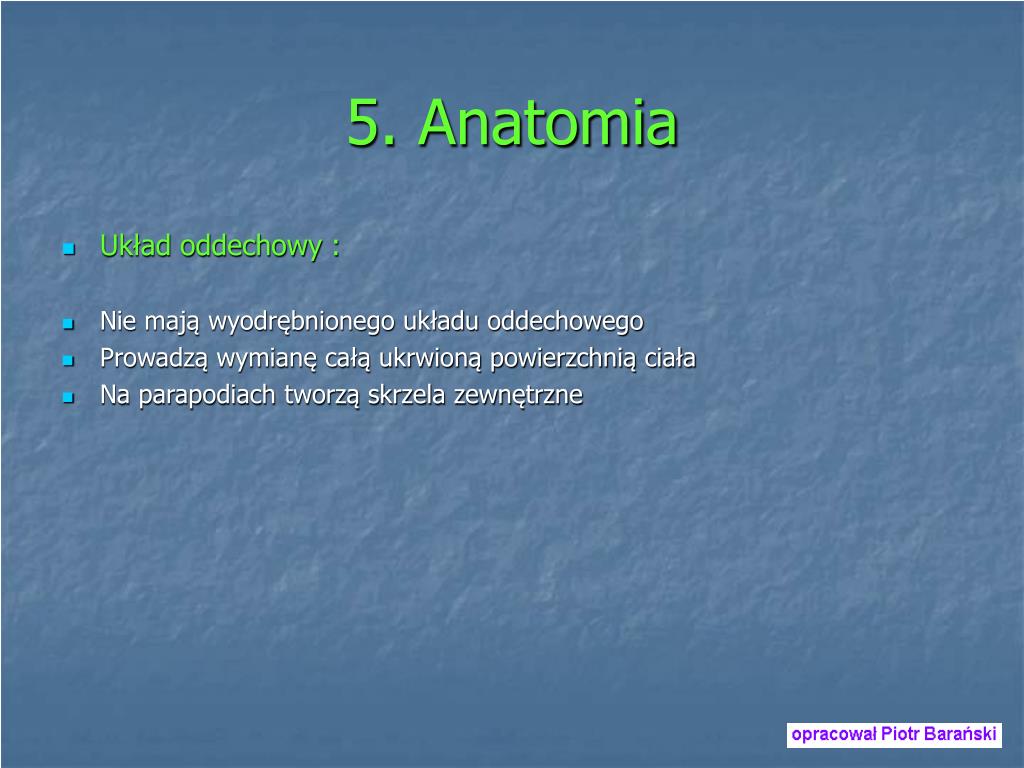 5. Anatomia

Układ oddechowy :

Nie mają wyodrębnionego układu oddechowego
Prowadzą wymianę całą ukrwioną powierzchnią ciała
Na parapodiach tworzą skrzela zewnętrzne

opracował Piotr Barański